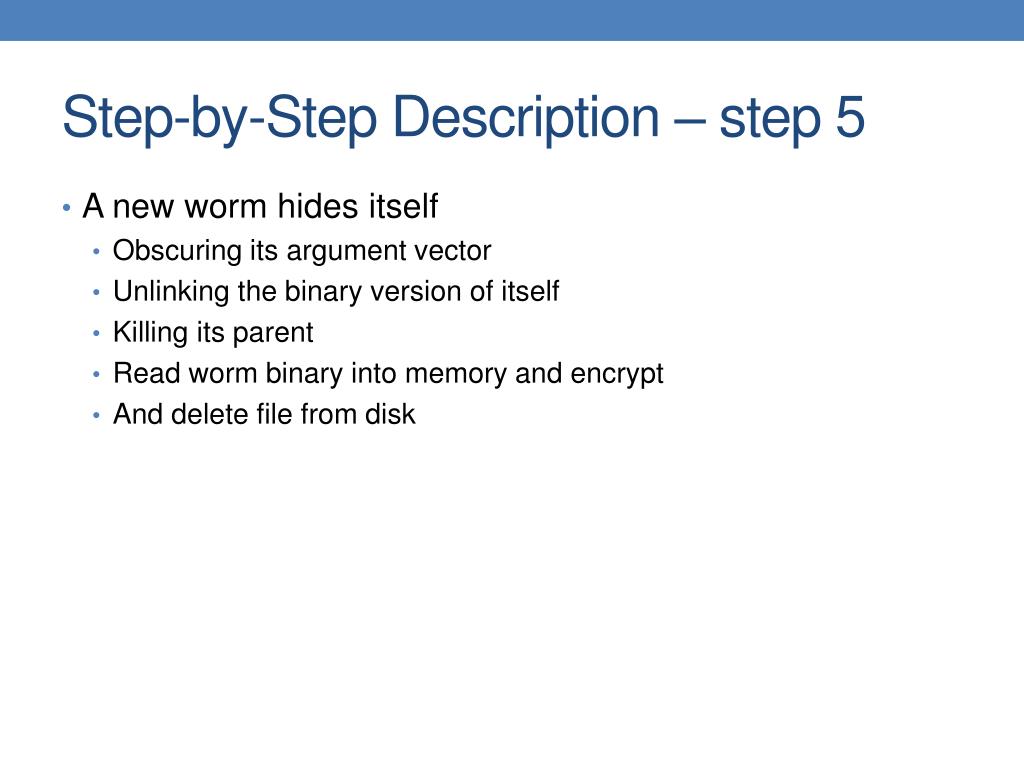 Step-by-Step Description – step 5

• A new worm hides itself
  • Obscuring its argument vector
  • Unlinking the binary version of itself
  • Killing its parent
  • Read worm binary into memory and encrypt
  • And delete file from disk